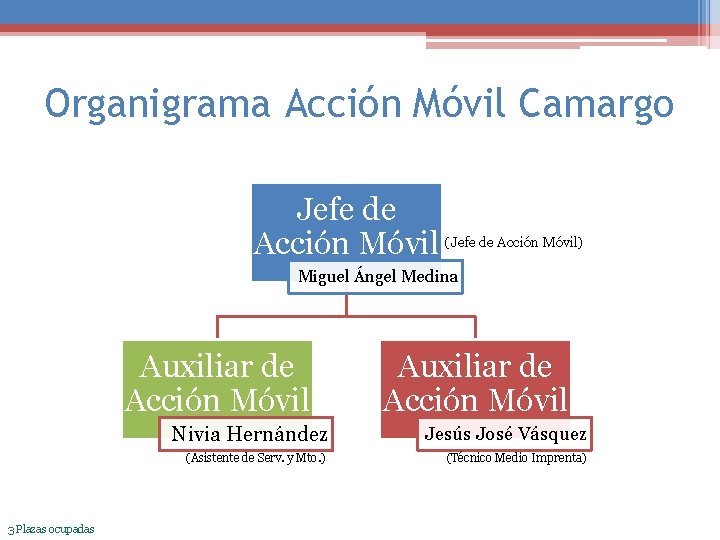 Organigrama Acción Móvil Camargo

Jefe de Acción Móvil
(Jefe de Acción Móvil)
Miguel Ángel Medina

Auxiliar de Acción Móvil
Nivia Hernández
(Asistente de Serv. y Mto.)

Auxiliar de Acción Móvil
Jesús José Vásquez
(Técnico Medio Imprenta)

3 Plazas ocupadas